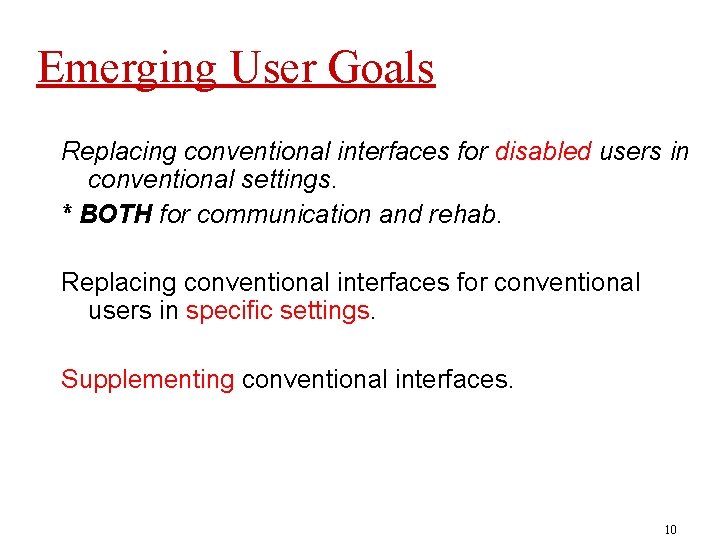 Emerging User Goals

Replacing conventional interfaces for disabled users in conventional settings.

* BOTH for communication and rehab.

Replacing conventional interfaces for conventional users in specific settings.

Supplementing conventional interfaces.

10